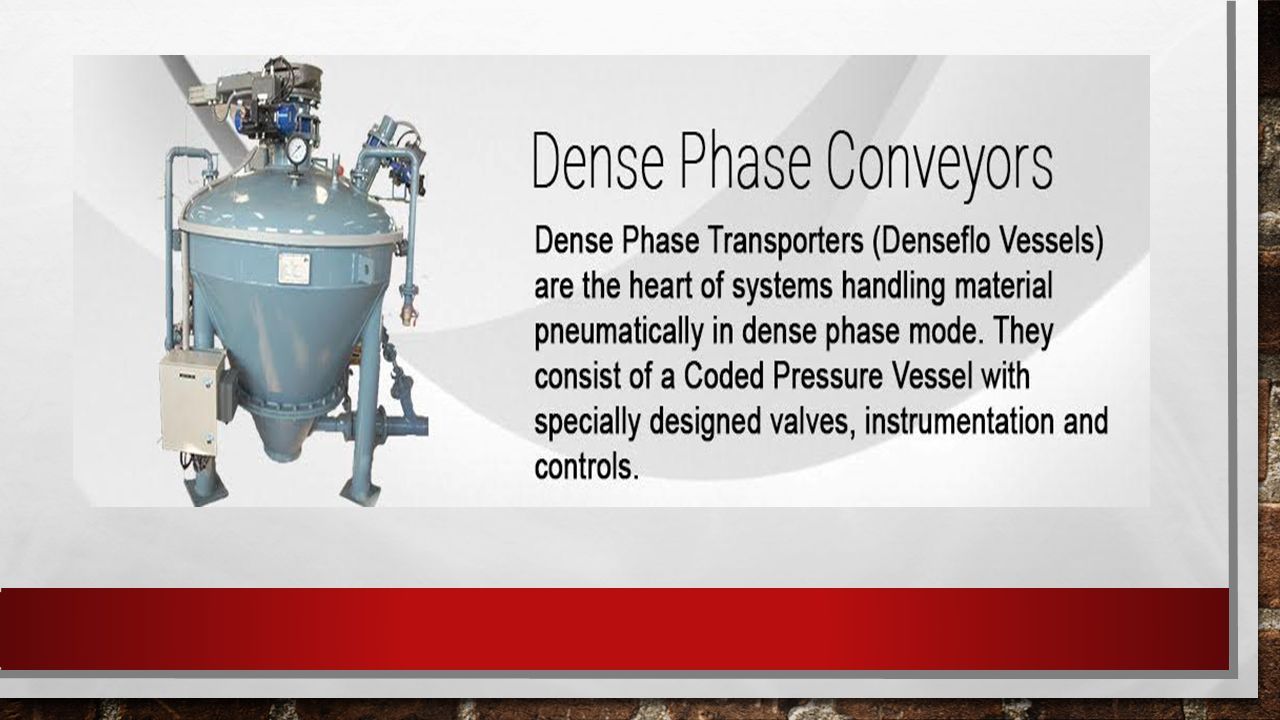 Dense Phase Conveyors

Dense Phase Transporters (Denseflo Vessels) are the heart of systems handling material pneumatically in dense phase mode. They consist of a Coded Pressure Vessel with specially designed valves, instrumentation and controls.